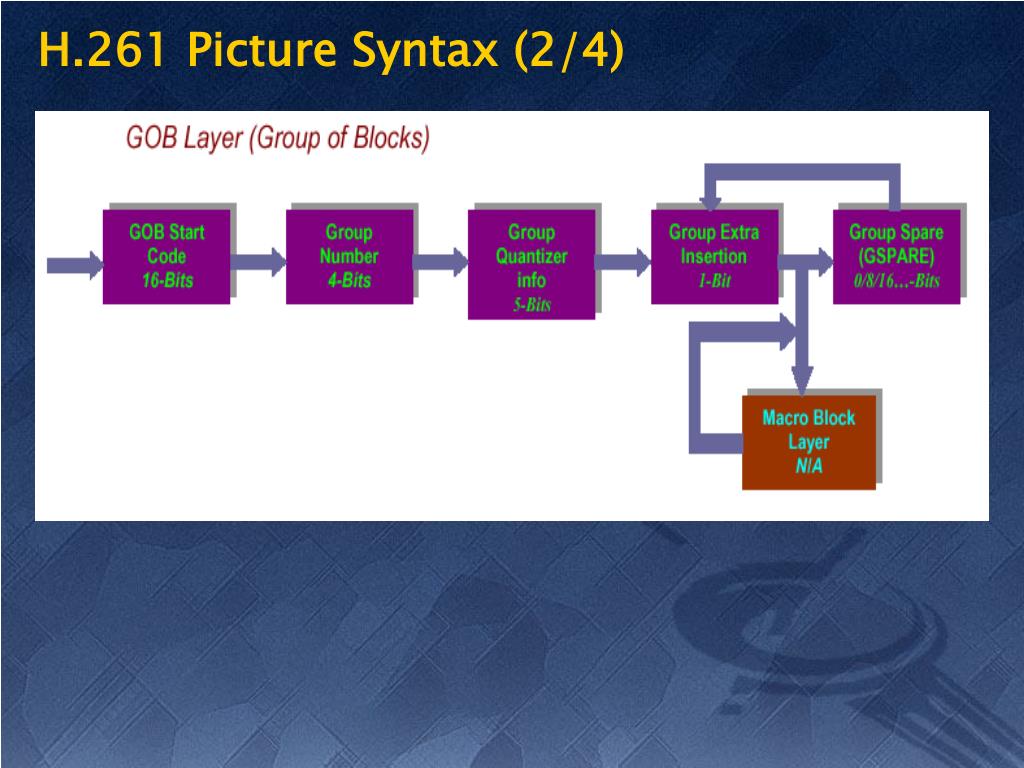 H.261 Picture Syntax (2/4)

GOB Layer (Group of Blocks)

GOB Start Code 16-Bits

Group Number 4-Bits

Group Quantizer info 5-Bits

Group Extra Insertion 1-Bit

Group Spare (GSPARE) 0/8/16…-Bits

Macro Block Layer N/A